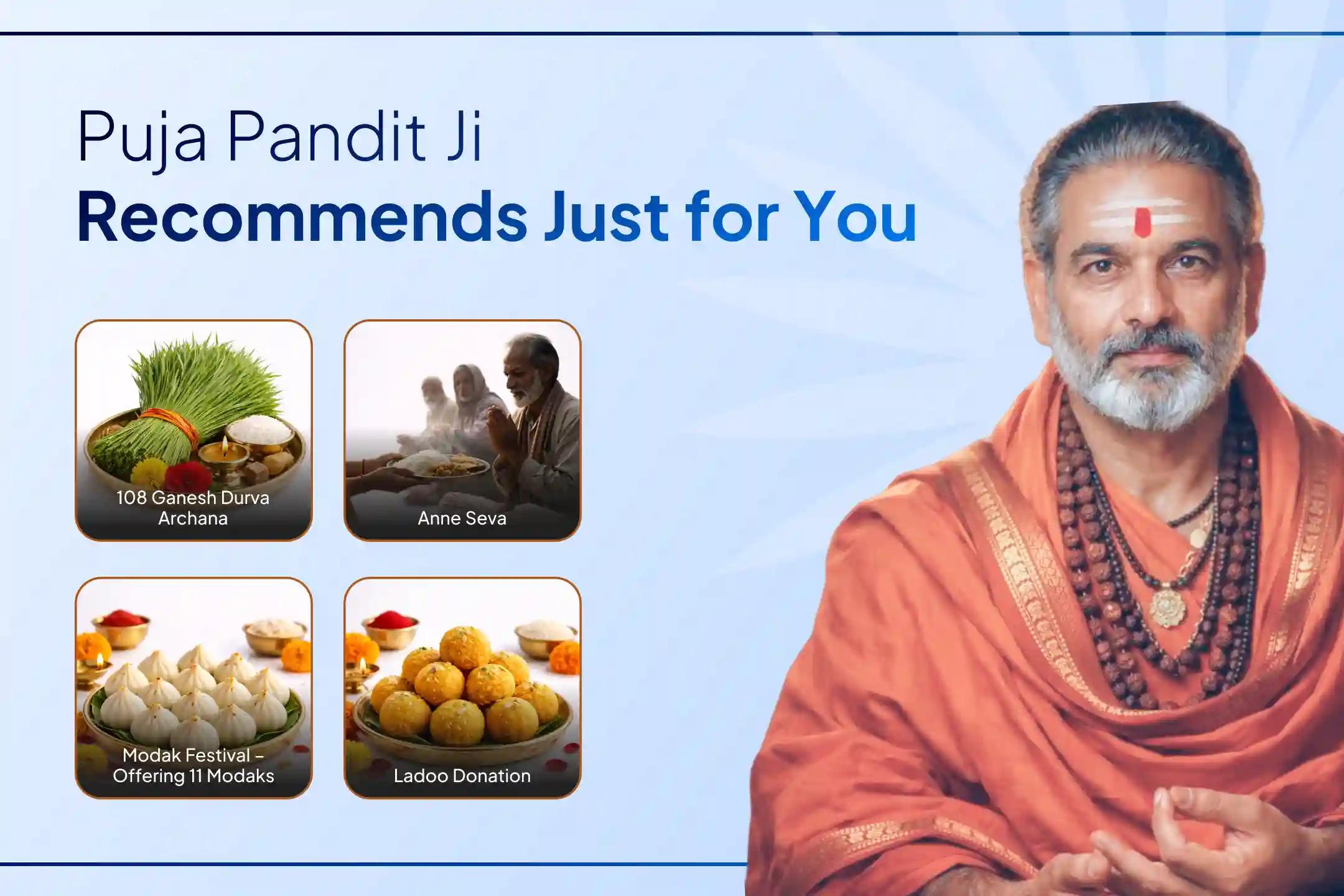 Puja Pandit Ji
Recommends Just for You

108 Ganesh Durva Archana

Anne Seva

Modak Festival – Offering 11 Modaks

Ladoo Donation